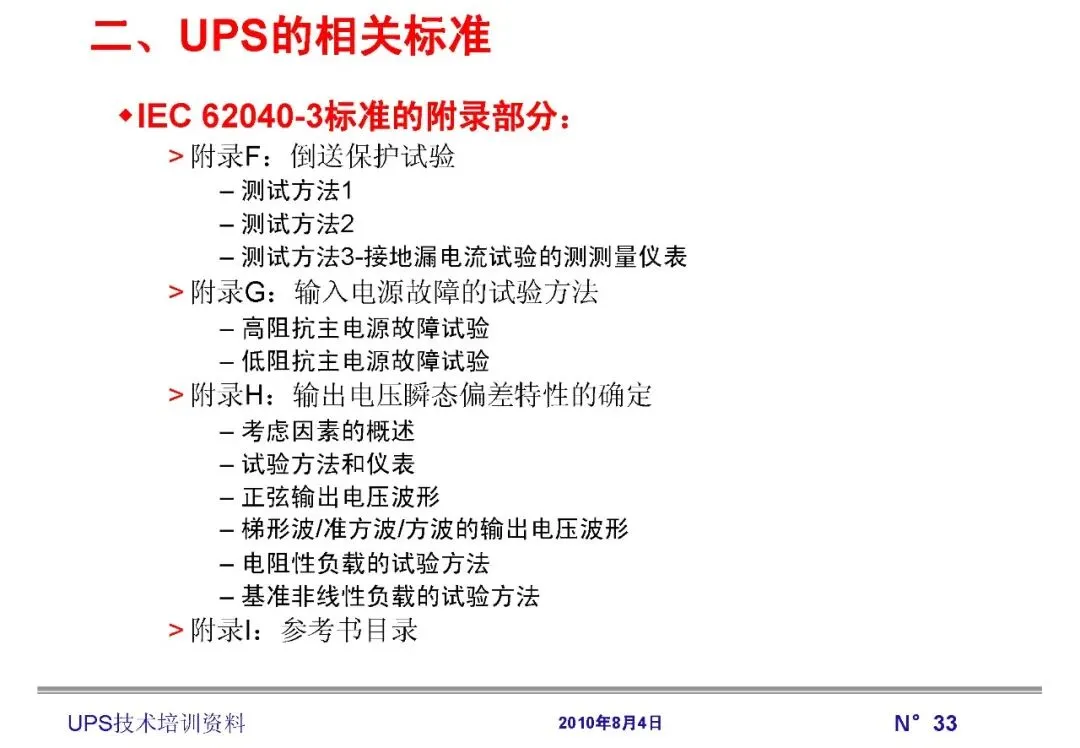 二、UPS的相关标准

◆IEC 62040-3标准的附录部分：

> 附录F：倒送保护试验
– 测试方法1
– 测试方法2
– 测试方法3-接地漏电流试验的测测量仪表

> 附录G：输入电源故障的试验方法
– 高阻抗主电源故障试验
– 低阻抗主电源故障试验

> 附录H：输出电压瞬态偏差特性的确定
– 考虑因素的概述
– 试验方法和仪表
– 正弦输出电压波形
– 梯形波/准方波/方波的输出电压波形
– 电阻性负载的试验方法
– 基准非线性负载的试验方法

> 附录I：参考书目录

UPS技术培训资料 2010年8月4日 N° 33